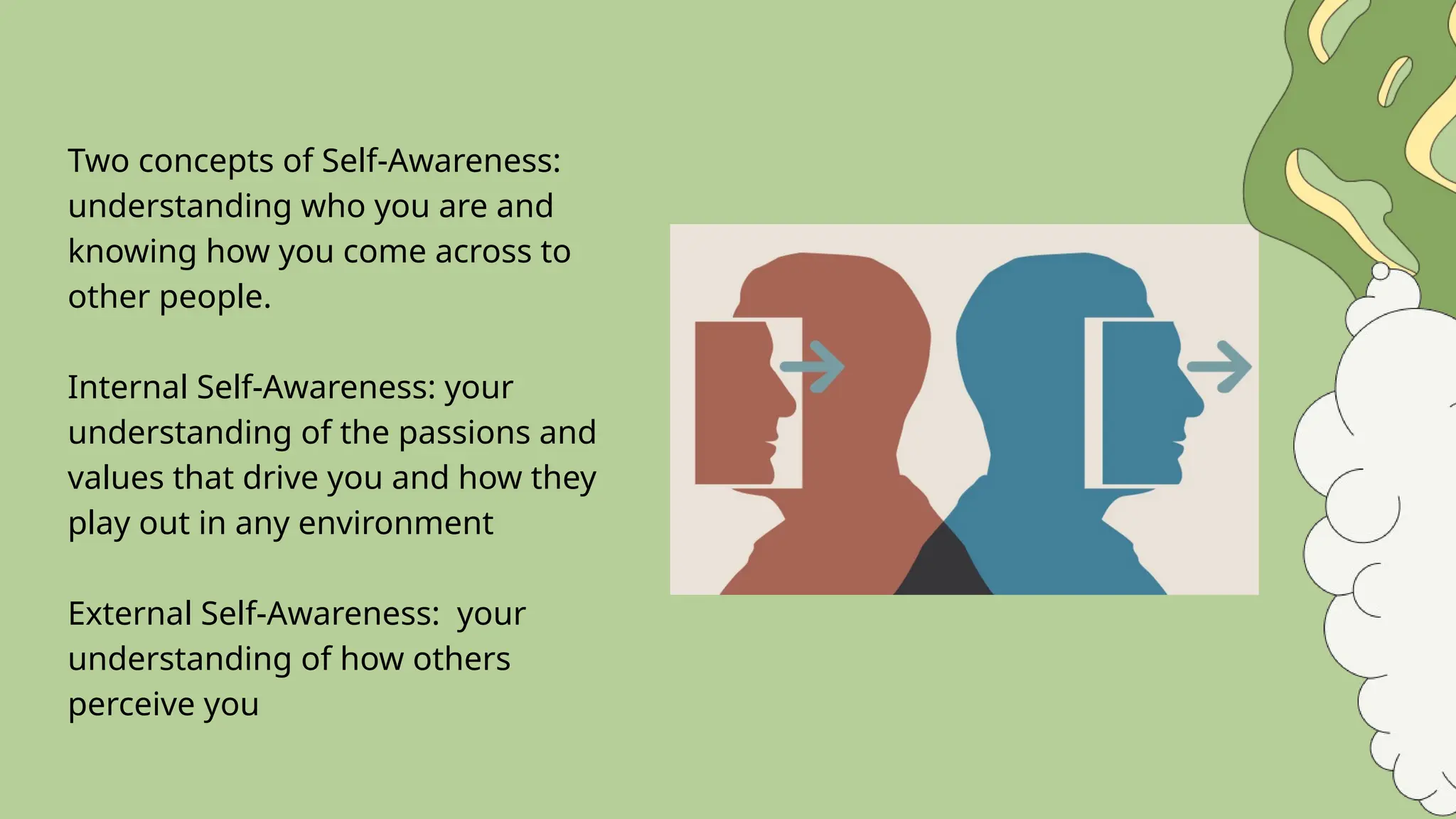 Two concepts of Self-Awareness: understanding who you are and knowing how you come across to other people.

Internal Self-Awareness: your understanding of the passions and values that drive you and how they play out in any environment

External Self-Awareness:  your understanding of how others perceive you